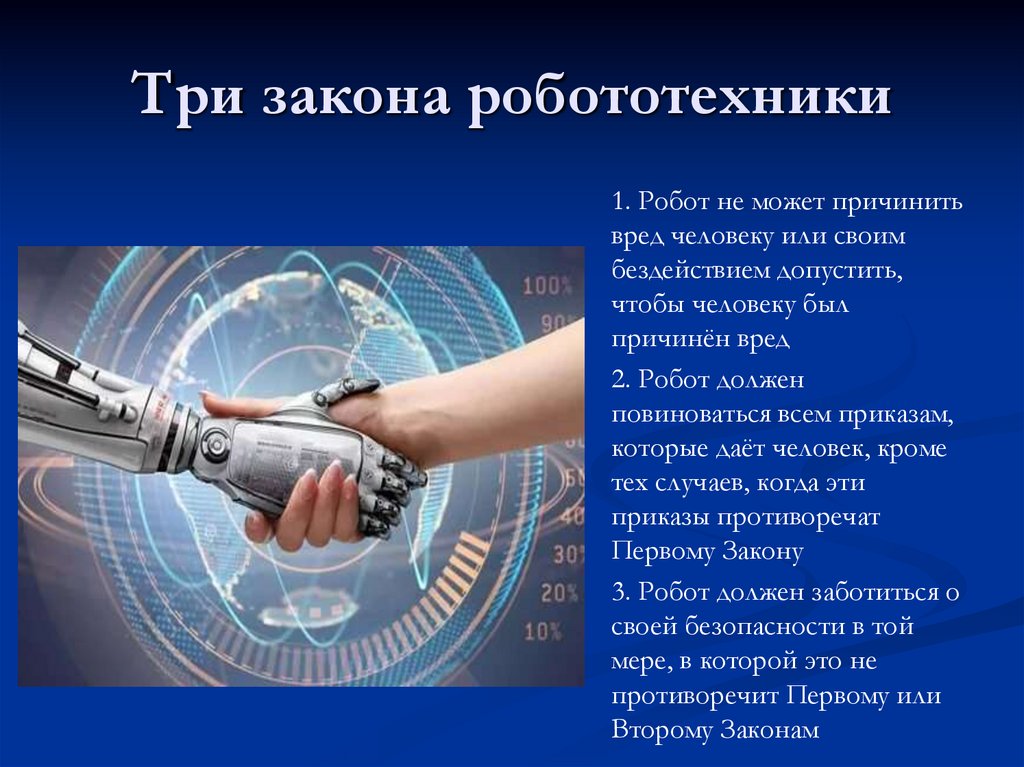 Три закона робототехники

100%
90%
30%
20%
10%

1. Робот не может причинить вред человеку или своим бездействием допустить, чтобы человеку был причинён вред

2. Робот должен повиноваться всем приказам, которые даёт человек, кроме тех случаев, когда эти приказы противоречат Первому Закону

3. Робот должен заботиться о своей безопасности в той мере, в которой это не противоречит Первому или Второму Законам